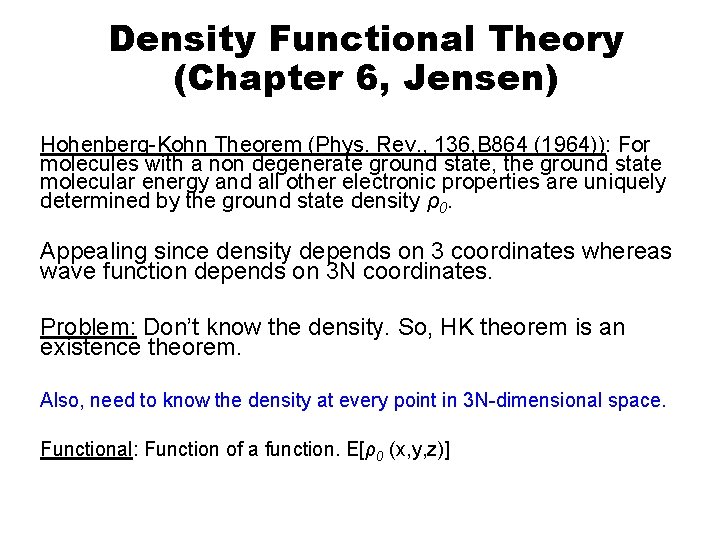 Density Functional Theory
(Chapter 6, Jensen)

Hohenberg-Kohn Theorem (Phys. Rev., 136,B864 (1964)): For molecules with a non degenerate ground state, the ground state molecular energy and all other electronic properties are uniquely determined by the ground state density $\rho_0$.

Appealing since density depends on 3 coordinates whereas wave function depends on 3N coordinates.

Problem: Don't know the density. So, HK theorem is an existence theorem.

Also, need to know the density at every point in 3N-dimensional space.

Functional: Function of a function. E[$\rho_0$ (x,y,z)]